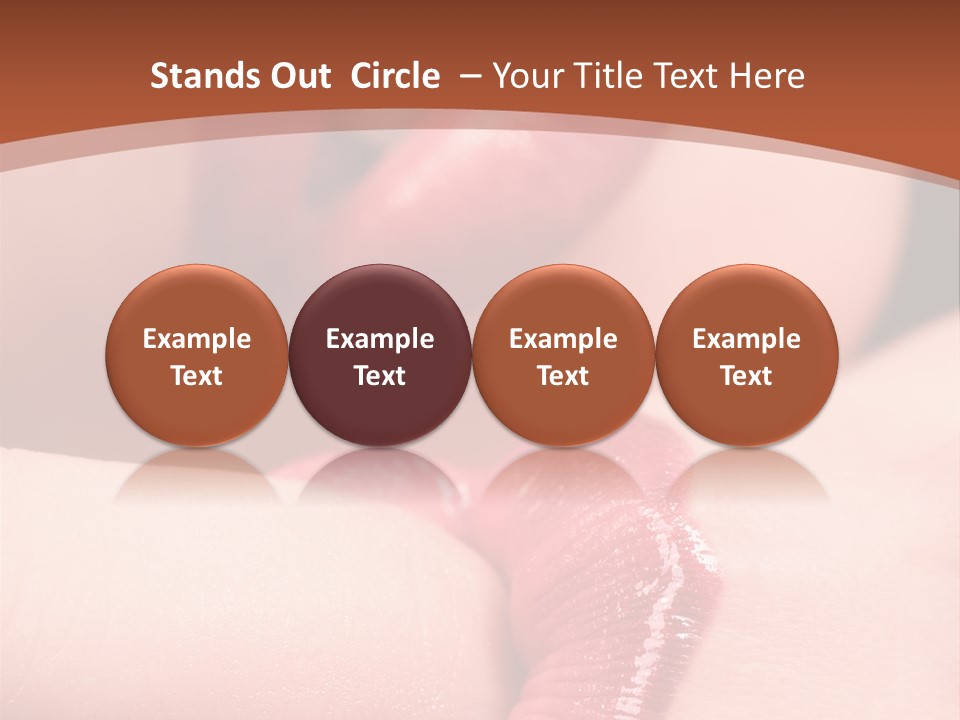 Stands Out Circle – Your Title Text Here

Example Text

Example Text

Example Text

Example Text